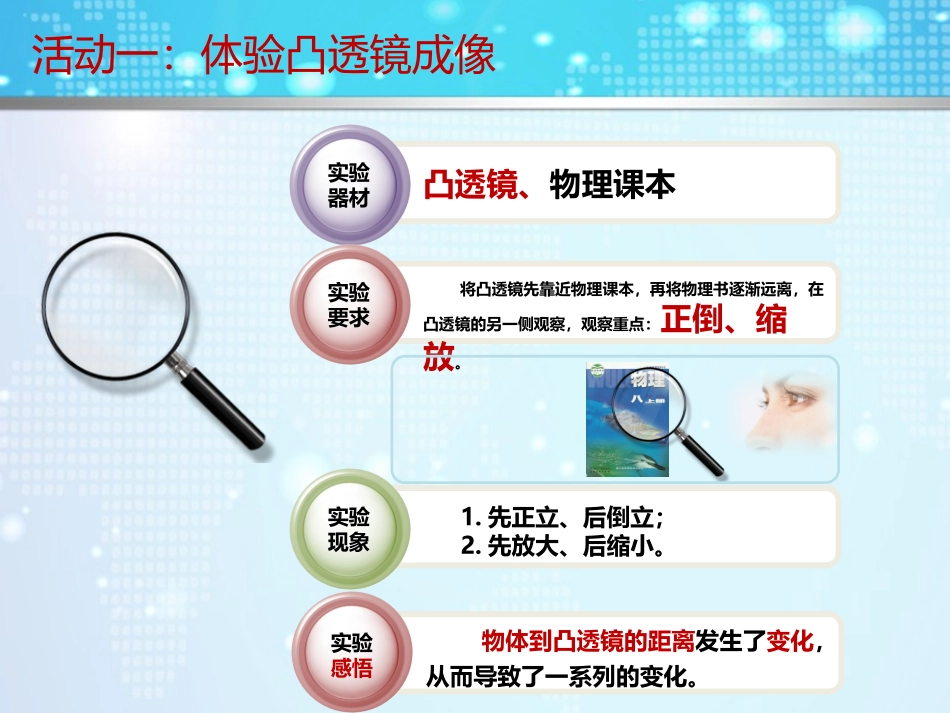 活动一：体验凸透镜成像

实验器材

凸透镜、物理课本

实验要求

将凸透镜先靠近物理课本，再将物理书逐渐远离，在凸透镜的另一侧观察，观察重点：正倒、缩放。

物理

八 上册

实验现象

1. 先正立、后倒立；
2. 先放大、后缩小。

实验感悟

物体到凸透镜的距离发生了变化，从而导致了一系列的变化。